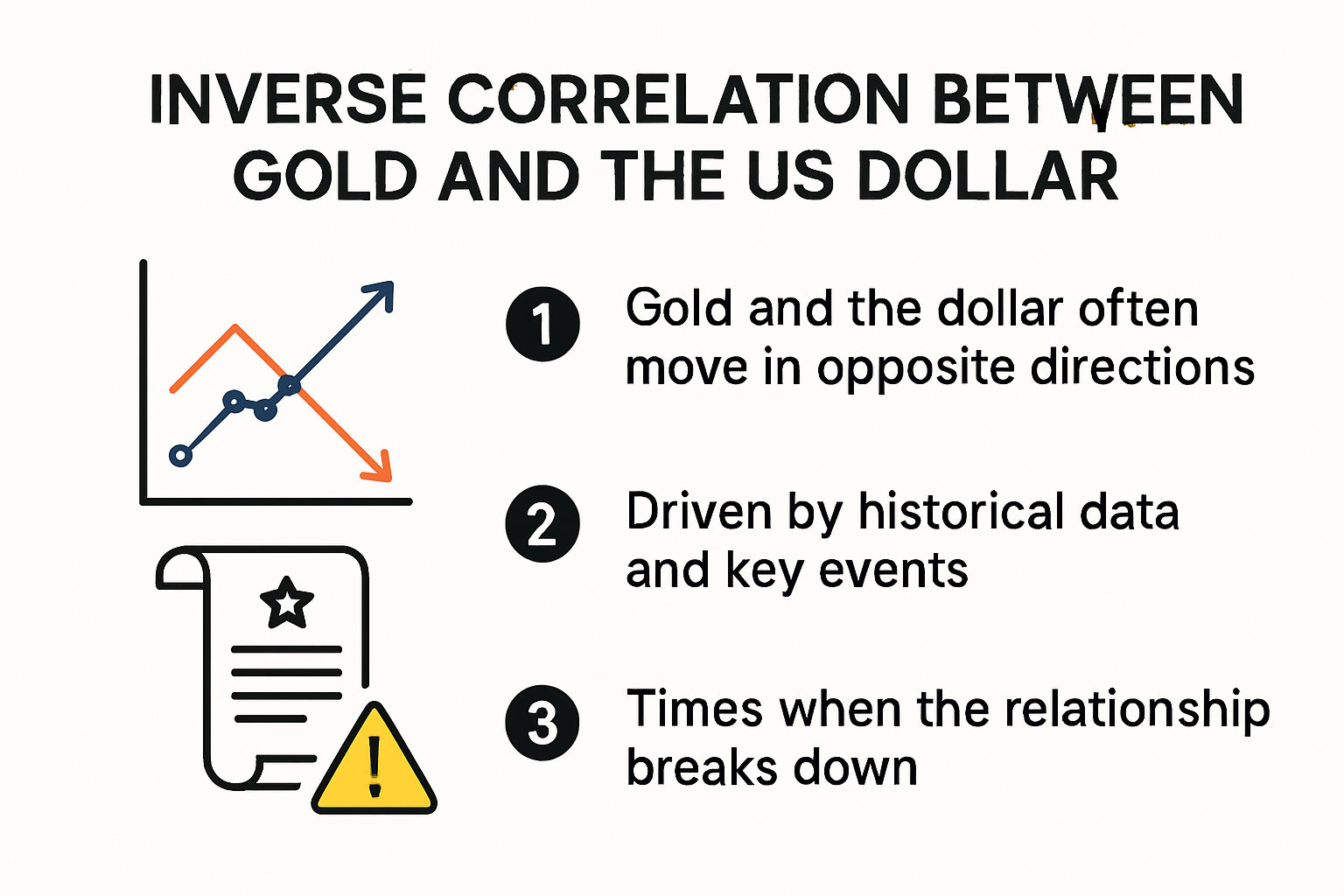 INVERSE CORRELATION BETWEEN GOLD AND THE US DOLLAR

1 Gold and the dollar often move in opposite directions

2 Driven by historical data and key events

3 Times when the relationship breaks down